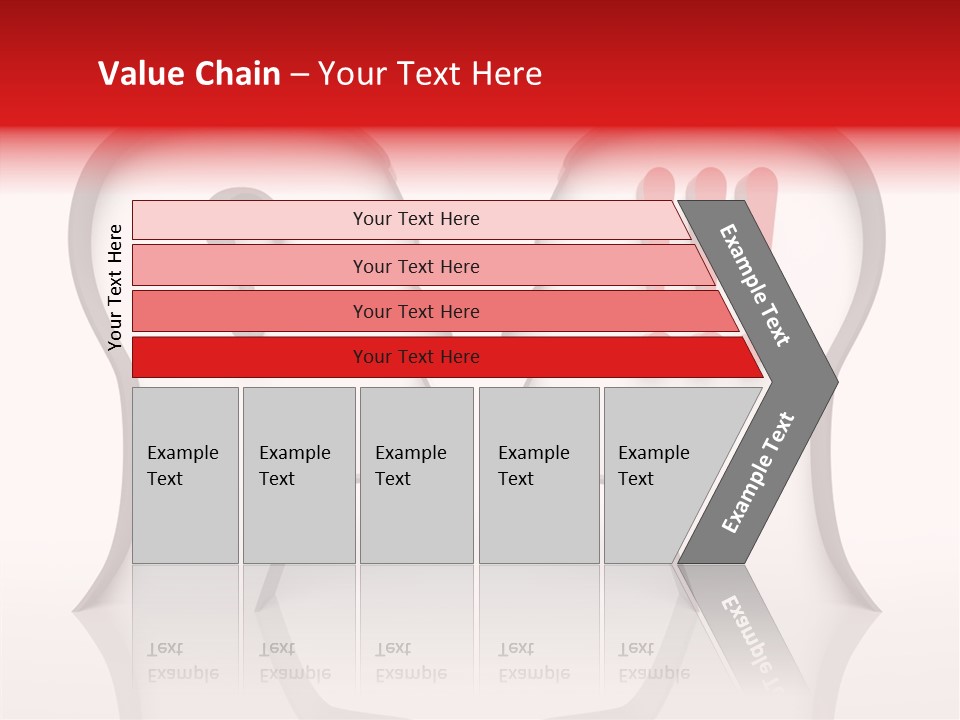 Value Chain – Your Text Here

Your Text Here

Your Text Here

Your Text Here

Your Text Here

Your Text Here

Example Text

Example Text

Example Text

Example Text

Example Text

Example Text

Example Text